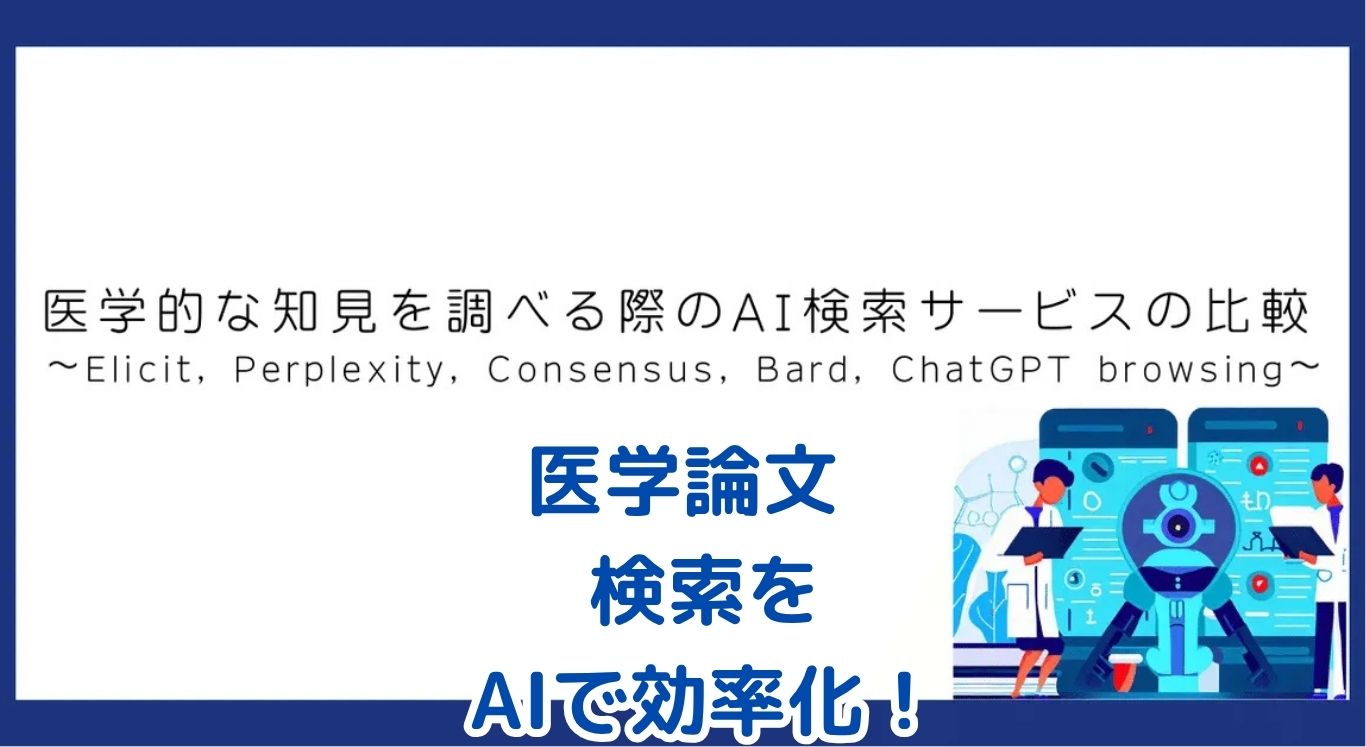 医学的な知見を調べる際のAI検索サービスの比較
〜Elicit, Perplexity, Consensus, Bard, ChatGPT browsing〜

医学論文
検索を
AIで効率化！